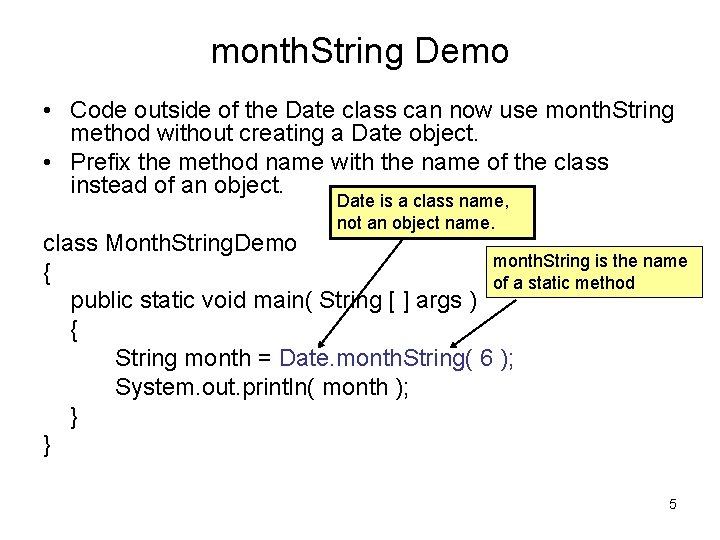 monthString Demo

• Code outside of the Date class can now use monthString method without creating a Date object.
• Prefix the method name with the name of the class instead of an object.

Date is a class name, not an object name.

monthString is the name of a static method

class MonthStringDemo
{
public static void main( String [ ] args )
{
String month = Date.monthString( 6 );
System.out.println( month );
}
}

5